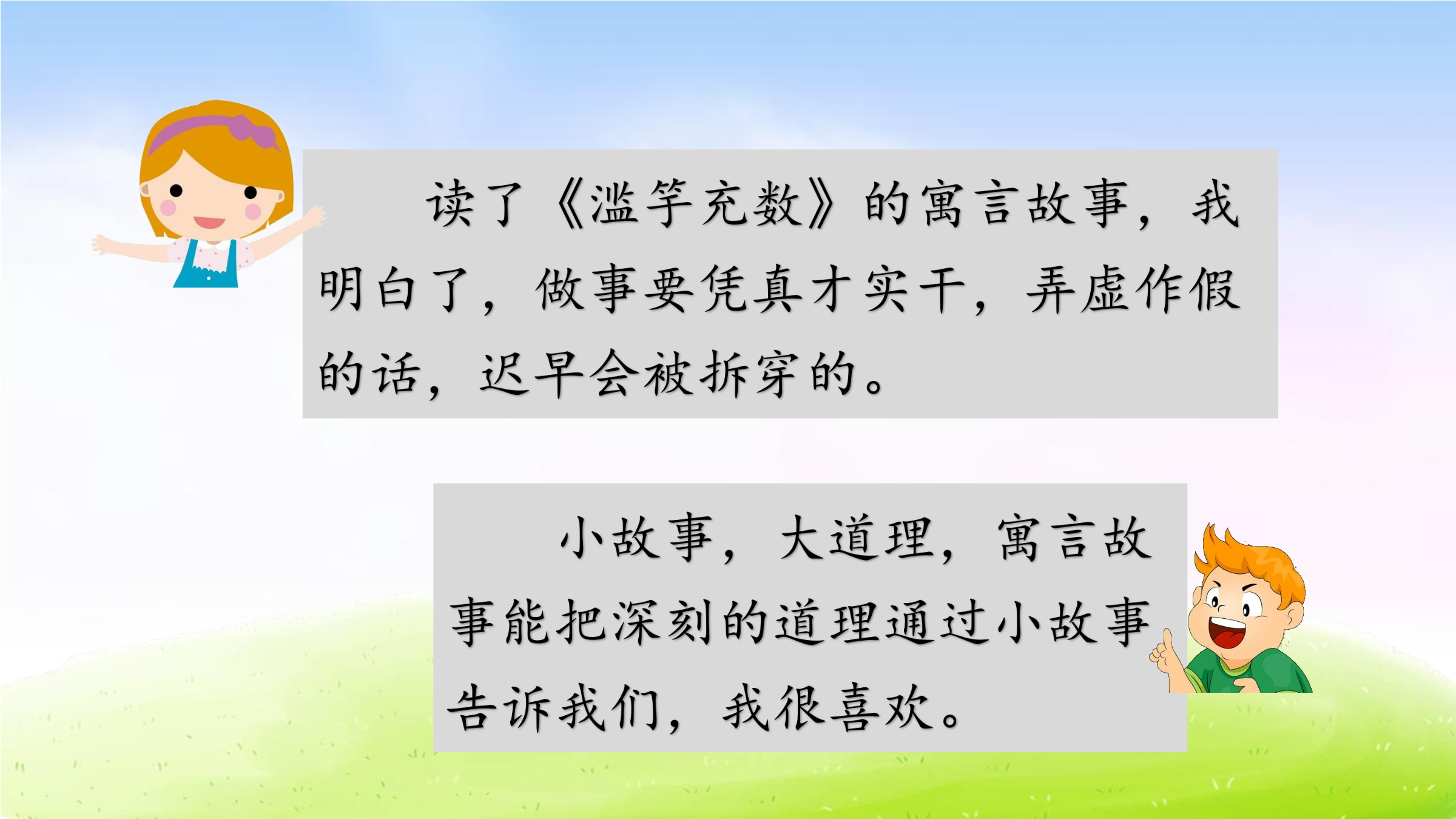 读了《滥竽充数》的寓言故事，我明白了，做事要凭真才实干，弄虚作假的话，迟早会被拆穿的。

小故事，大道理，寓言故事能把深刻的道理通过小故事告诉我们，我很喜欢。